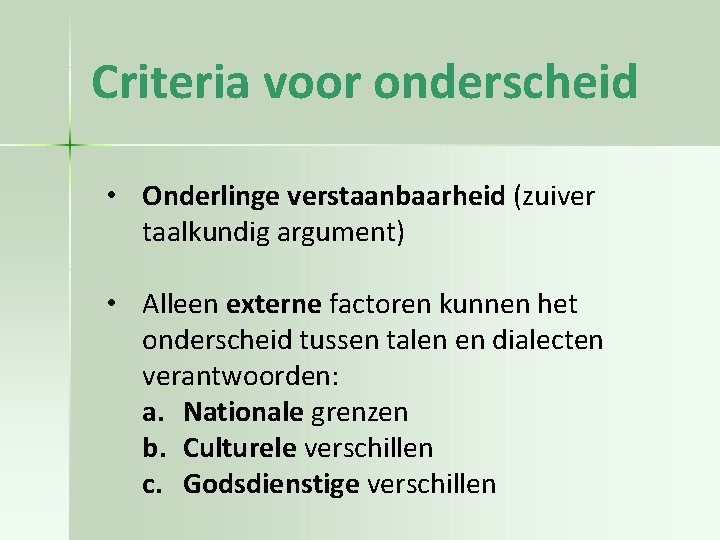 Criteria voor onderscheid

• Onderlinge verstaanbaarheid (zuiver taalkundig argument)

• Alleen externe factoren kunnen het onderscheid tussen talen en dialecten verantwoorden:
a. Nationale grenzen
b. Culturele verschillen
c. Godsdienstige verschillen